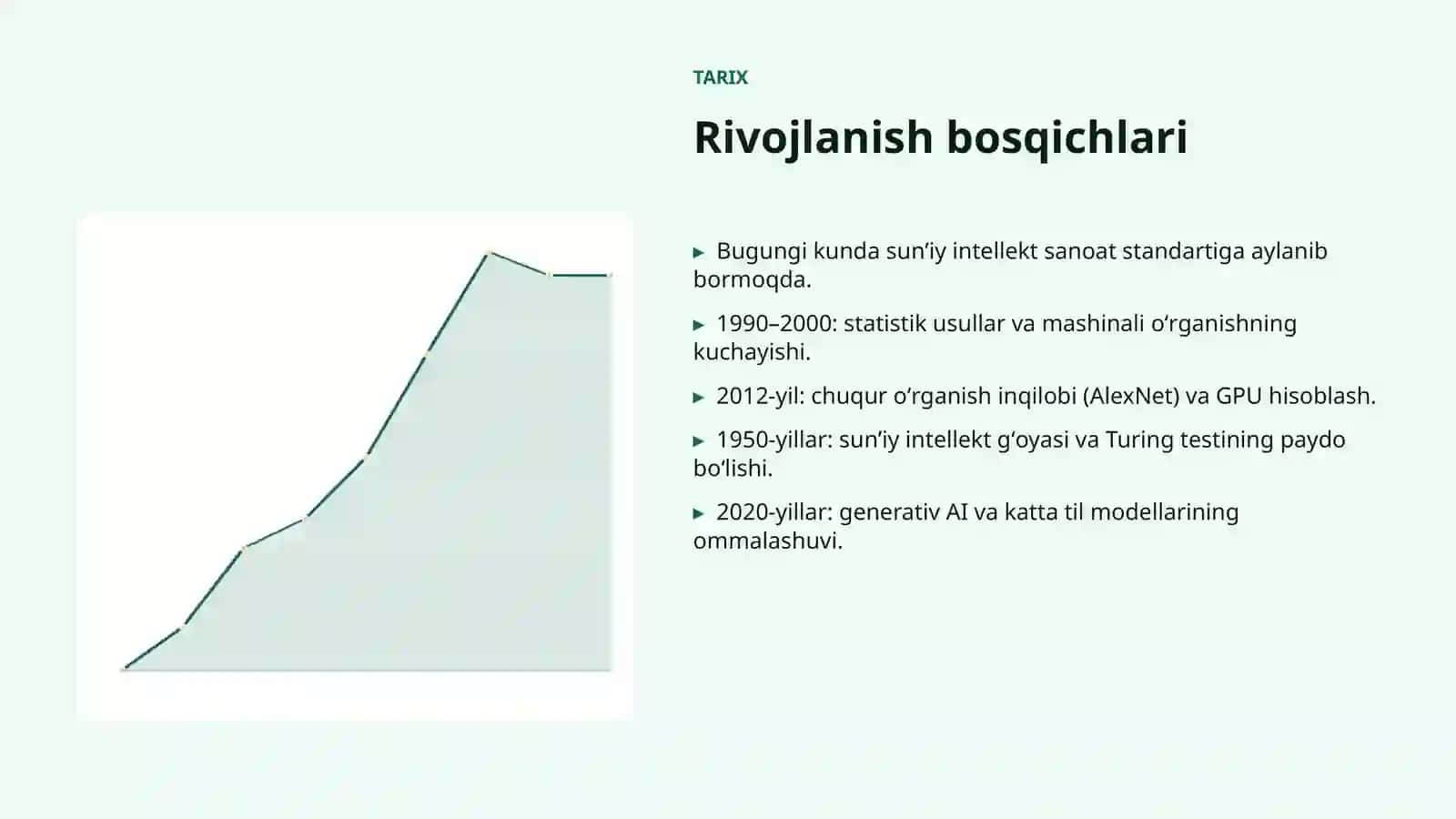 TARIX

Rivojlanish bosqichlari

▸ Bugungi kunda sun’iy intellekt sanoat standartiga aylanib bormoqda.

▸ 1990–2000: statistik usullar va mashinali o‘rganishning kuchayishi.

▸ 2012-yil: chuqur o‘rganish inqilobi (AlexNet) va GPU hisoblash.

▸ 1950-yillar: sun’iy intellekt g‘oyasi va Turing testining paydo bo‘lishi.

▸ 2020-yillar: generativ AI va katta til modellarining ommalashuvi.